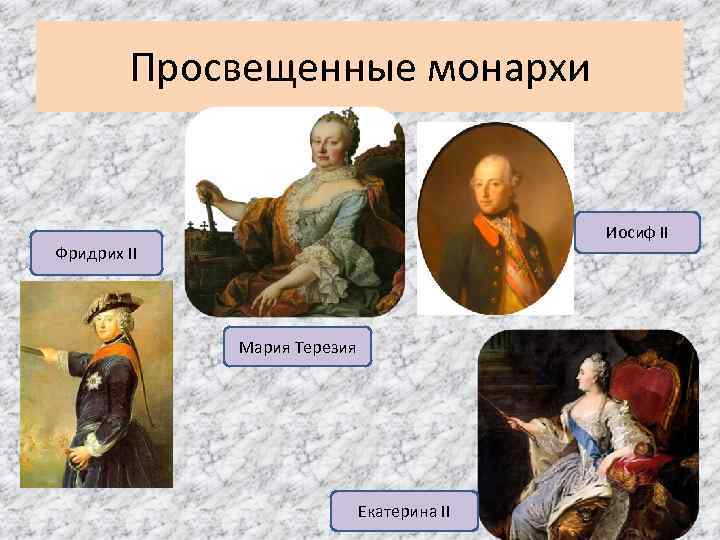 Просвещенные монархи

Фридрих II

Мария Терезия

Иосиф II

Екатерина II